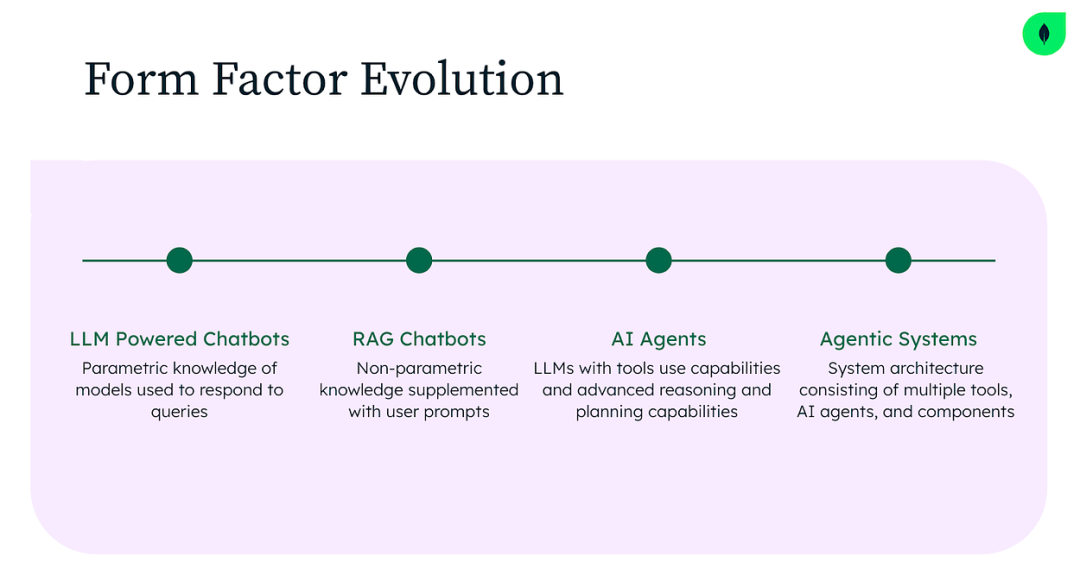 Form Factor Evolution

LLM Powered Chatbots
Parametric knowledge of models used to respond to queries

RAG Chatbots
Non-parametric knowledge supplemented with user prompts

AI Agents
LLMs with tools use capabilities and advanced reasoning and planning capabilities

Agentic Systems
System architecture consisting of multiple tools, AI agents, and components